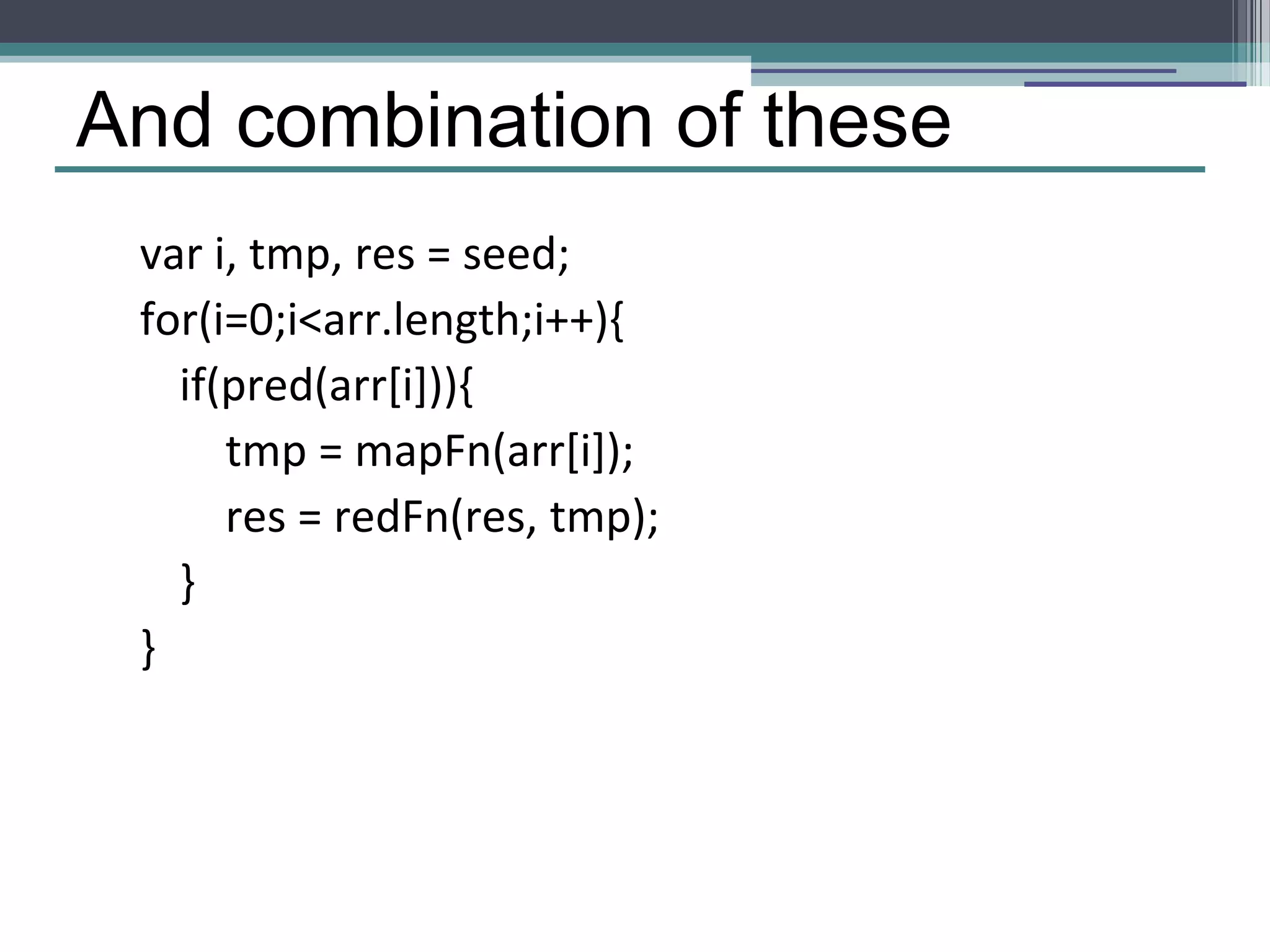 And combination of these

var i, tmp, res = seed;
for(i=0;i<arr.length;i++){
  if(pred(arr[i])){
    tmp = mapFn(arr[i]);
    res = redFn(res, tmp);
  }
}